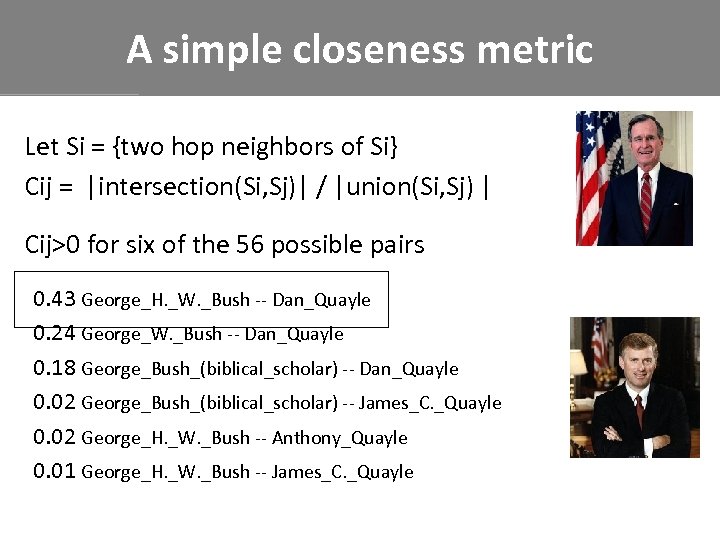 A simple closeness metric

Let Si = {two hop neighbors of Si}
Cij = |intersection(Si,Sj)| / |union(Si,Sj) |

Cij>0 for six of the 56 possible pairs

0.43 George_H._W._Bush -- Dan_Quayle
0.24 George_W._Bush -- Dan_Quayle
0.18 George_Bush_(biblical_scholar) -- Dan_Quayle
0.02 George_Bush_(biblical_scholar) -- James_C._Quayle
0.02 George_H._W._Bush -- Anthony_Quayle
0.01 George_H._W._Bush -- James_C._Quayle